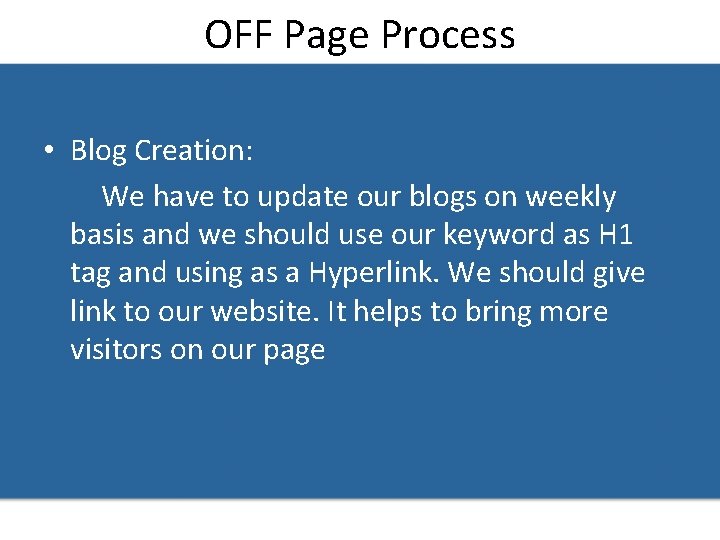 OFF Page Process

• Blog Creation:

We have to update our blogs on weekly basis and we should use our keyword as H1 tag and using as a Hyperlink. We should give link to our website. It helps to bring more visitors on our page